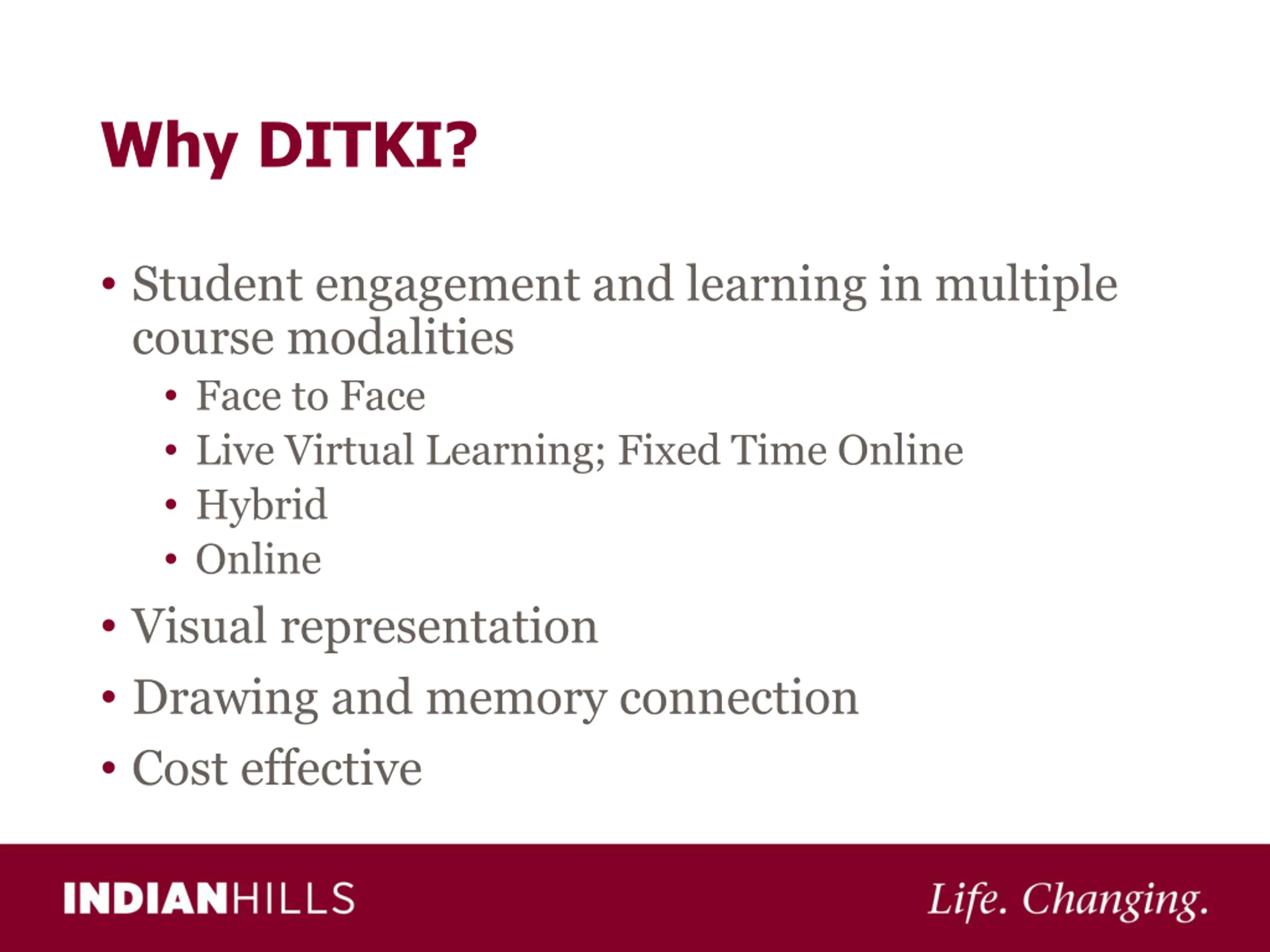 Why DITKI?

• Student engagement and learning in multiple course modalities
  • Face to Face
  • Live Virtual Learning; Fixed Time Online
  • Hybrid
  • Online
• Visual representation
• Drawing and memory connection
• Cost effective

INDIANHILLS

Life. Changing.